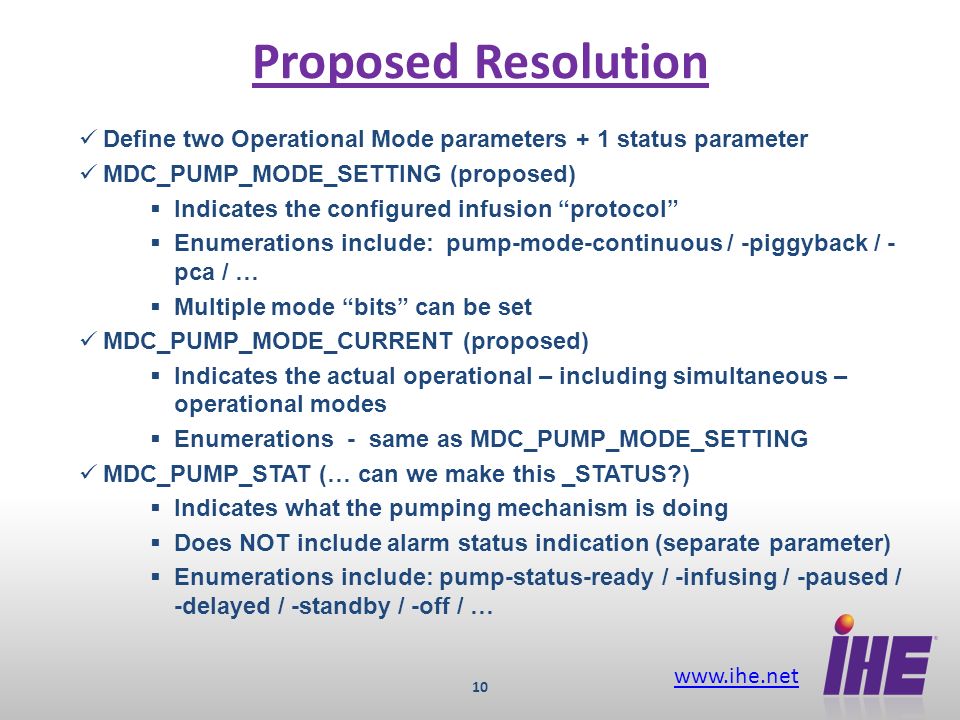 Proposed Resolution

✓ Define two Operational Mode parameters + 1 status parameter
✓ MDC_PUMP_MODE_SETTING (proposed)
▪ Indicates the configured infusion “protocol”
▪ Enumerations include: pump-mode-continuous / -piggyback / -pca / …
▪ Multiple mode “bits” can be set
✓ MDC_PUMP_MODE_CURRENT (proposed)
▪ Indicates the actual operational – including simultaneous – operational modes
▪ Enumerations - same as MDC_PUMP_MODE_SETTING
✓ MDC_PUMP_STAT (… can we make this _STATUS?)
▪ Indicates what the pumping mechanism is doing
▪ Does NOT include alarm status indication (separate parameter)
▪ Enumerations include: pump-status-ready / -infusing / -paused / -delayed / -standby / -off / …

10

www.ihe.net

IHE